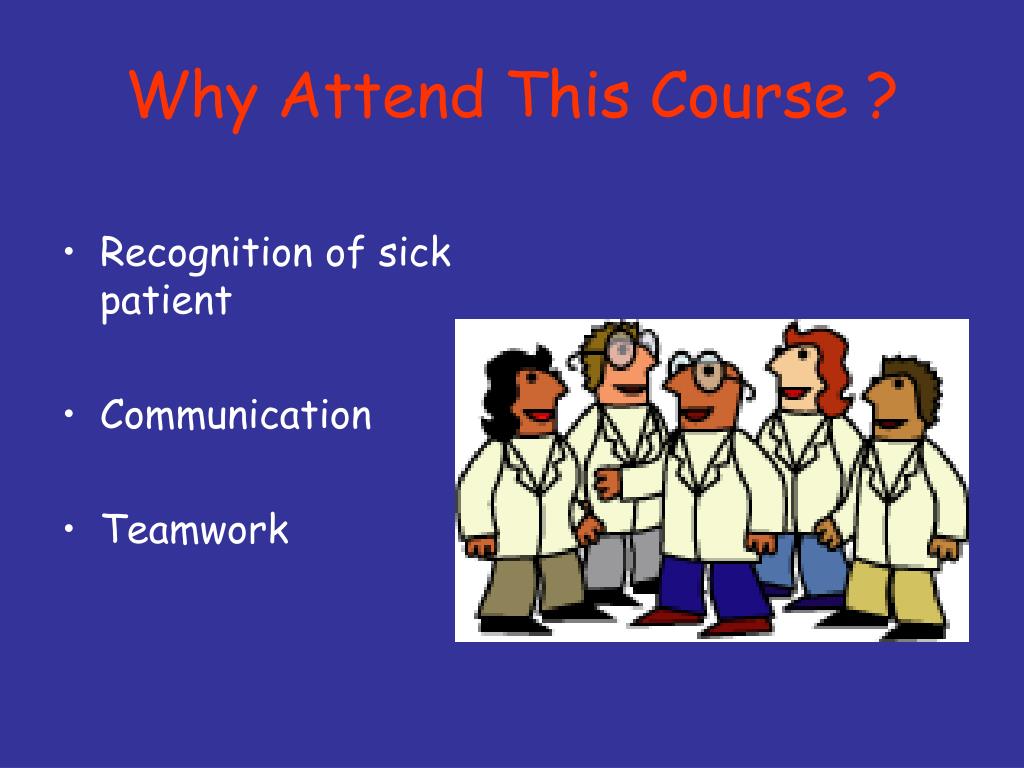 Why Attend This Course ?

• Recognition of sick patient

• Communication

• Teamwork